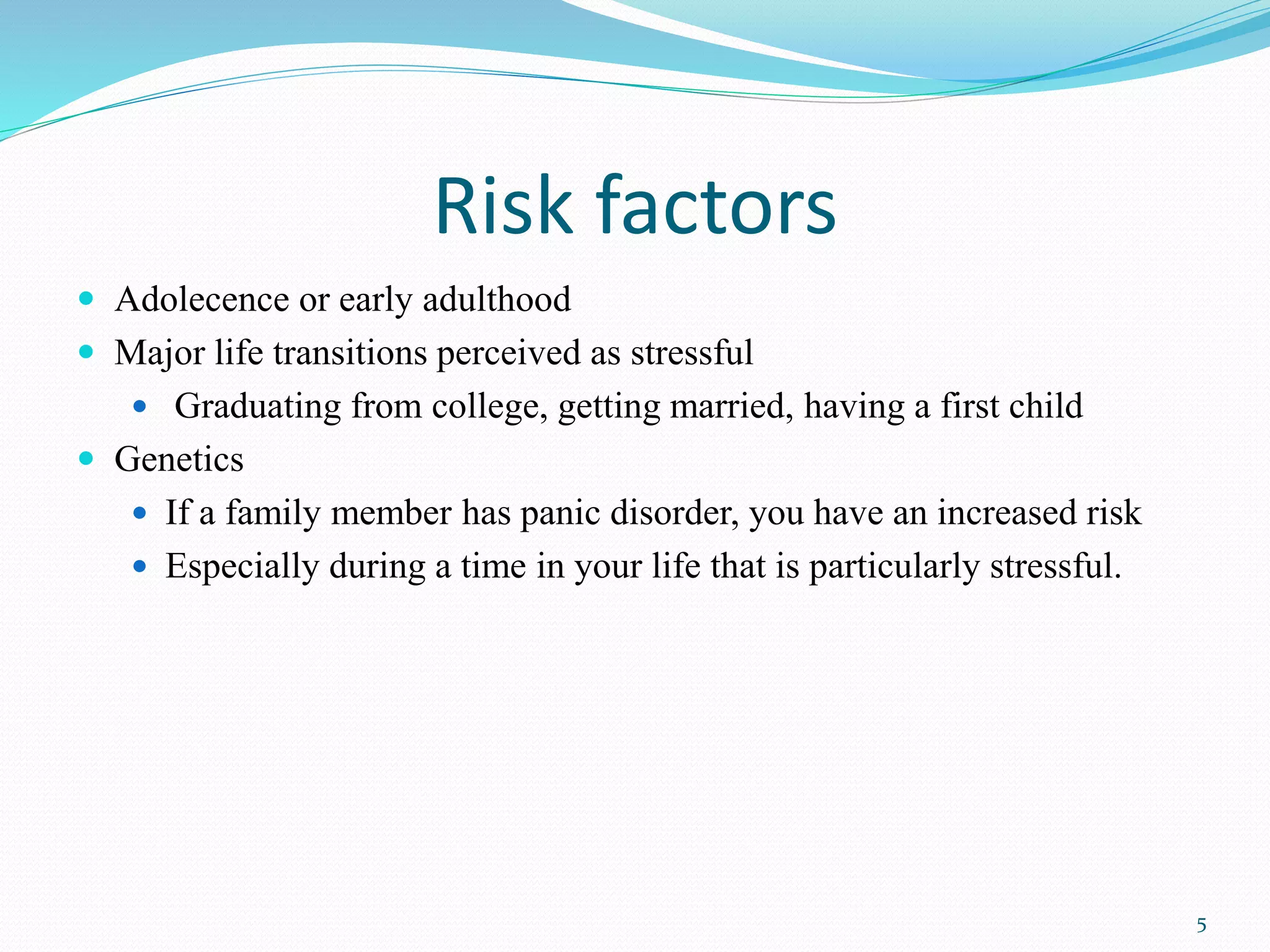 Risk factors

- Adolecence or early adulthood
- Major life transitions perceived as stressful
  - Graduating from college, getting married, having a first child
- Genetics
  - If a family member has panic disorder, you have an increased risk
  - Especially during a time in your life that is particularly stressful.

5